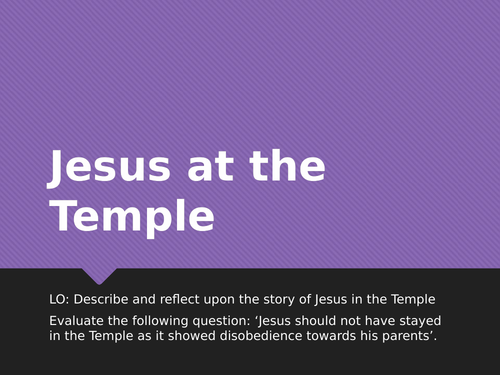 Jesus at the Temple

LO: Describe and reflect upon the story of Jesus in the Temple

Evaluate the following question: ‘Jesus should not have stayed in the Temple as it showed disobedience towards his parents’.